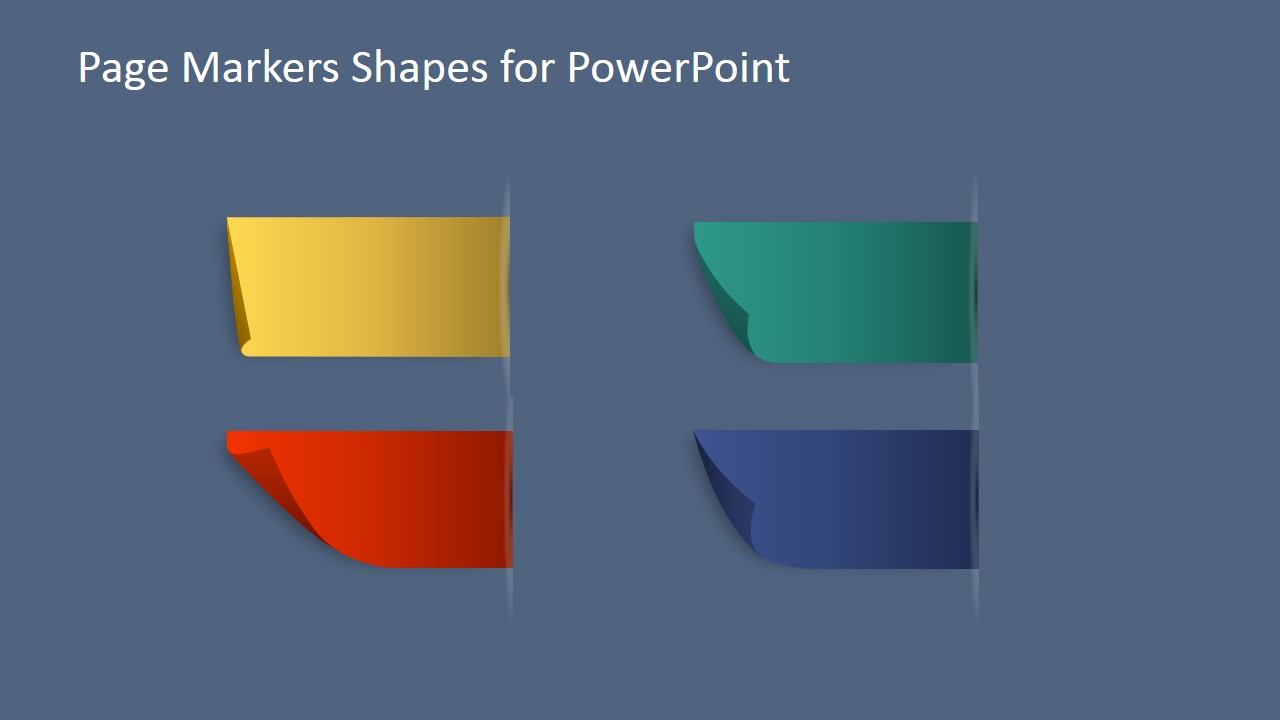 Page Markers Shapes for PowerPoint